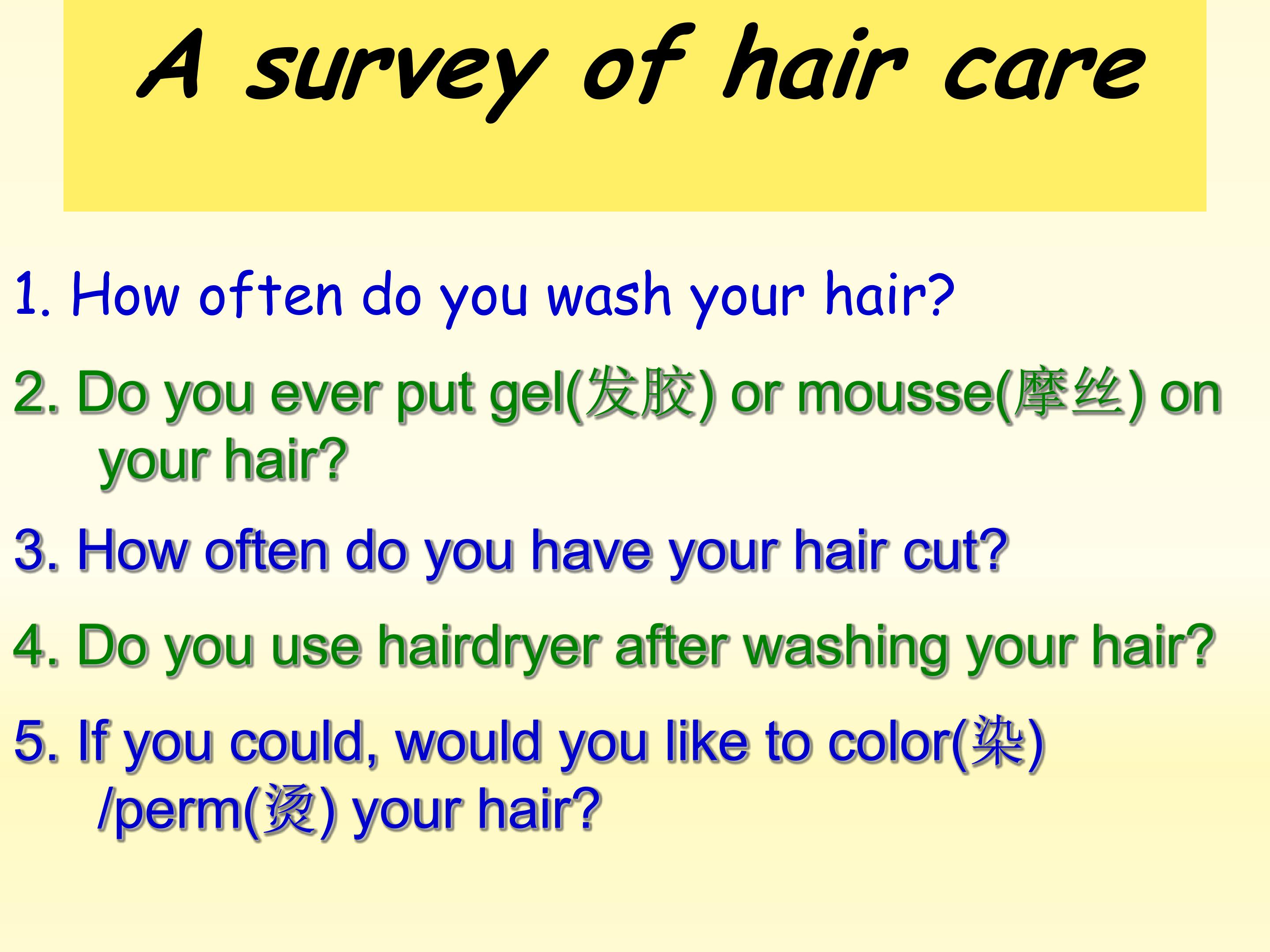 A survey of hair care

1. How often do you wash your hair?

2. Do you ever put gel(发胶) or mousse(摩丝) on your hair?

3. How often do you have your hair cut?

4. Do you use hairdryer after washing your hair?

5. If you could, would you like to color(染) /perm(烫) your hair?